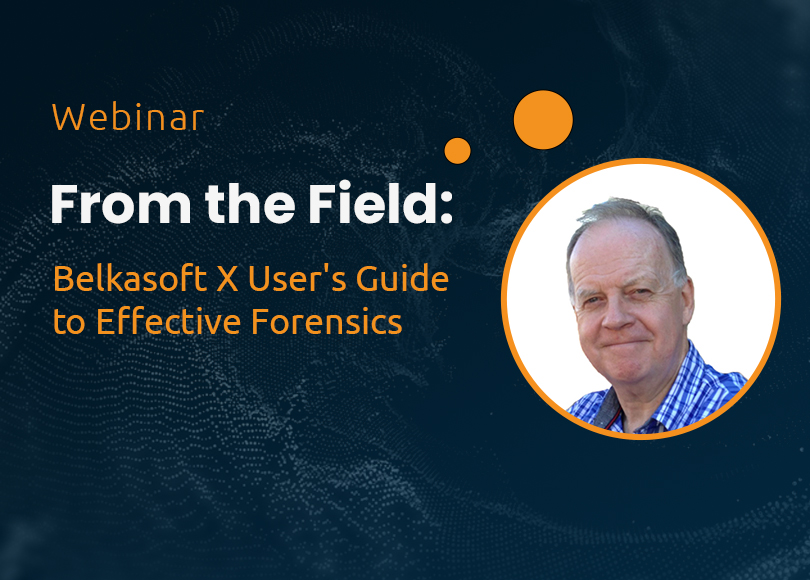 Webinar

From the Field:

Belkasoft X User's Guide to Effective Forensics